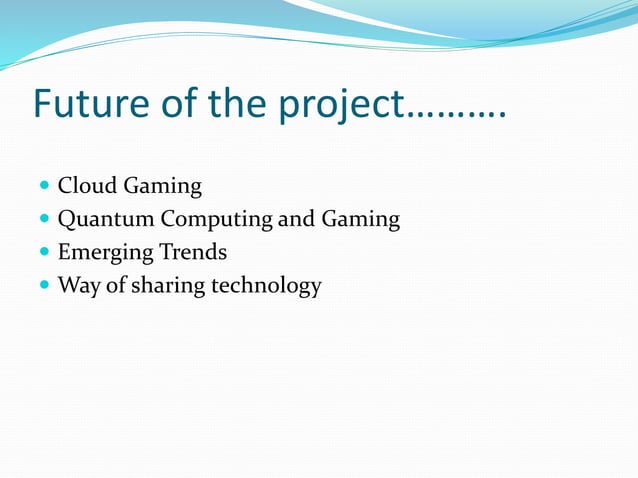 Future of the project……….

- Cloud Gaming
- Quantum Computing and Gaming
- Emerging Trends
- Way of sharing technology